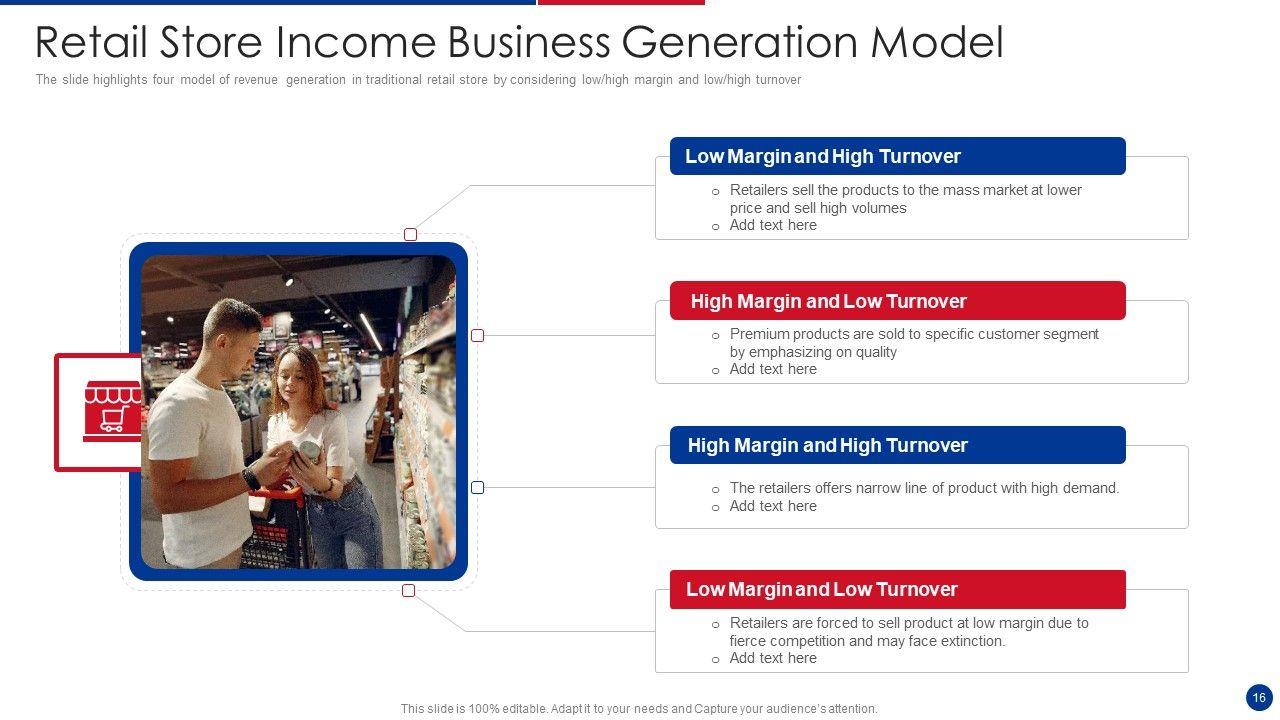 Retail Store Income Business Generation Model

The slide highlights four model of revenue generation in traditional retail store by considering low/high margin and low/high turnover

Low Margin and High Turnover

o Retailers sell the products to the mass market at lower price and sell high volumes
o Add text here

High Margin and Low Turnover

o Premium products are sold to specific customer segment by emphasizing on quality
o Add text here

High Margin and High Turnover

o The retailers offers narrow line of product with high demand.
o Add text here

Low Margin and Low Turnover

o Retailers are forced to sell product at low margin due to fierce competition and may face extinction.
o Add text here

This slide is 100% editable. Adapt it to your needs and Capture your audience's attention.

16